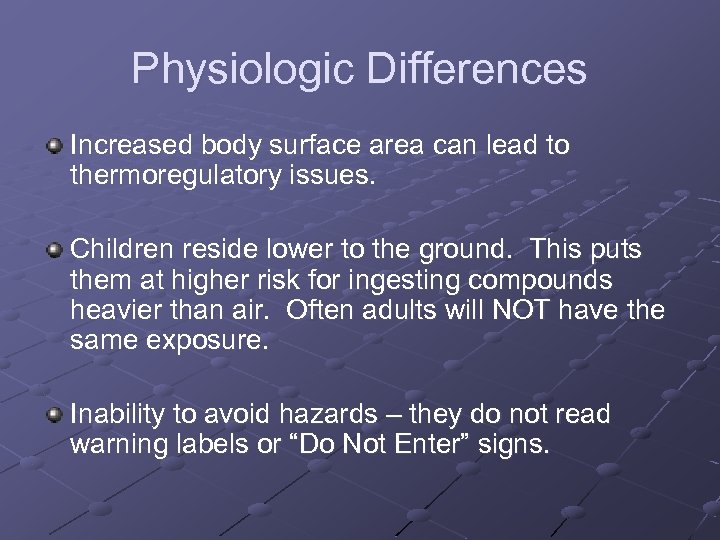 Physiologic Differences

Increased body surface area can lead to thermoregulatory issues.

Children reside lower to the ground. This puts them at higher risk for ingesting compounds heavier than air. Often adults will NOT have the same exposure.

Inability to avoid hazards – they do not read warning labels or “Do Not Enter” signs.